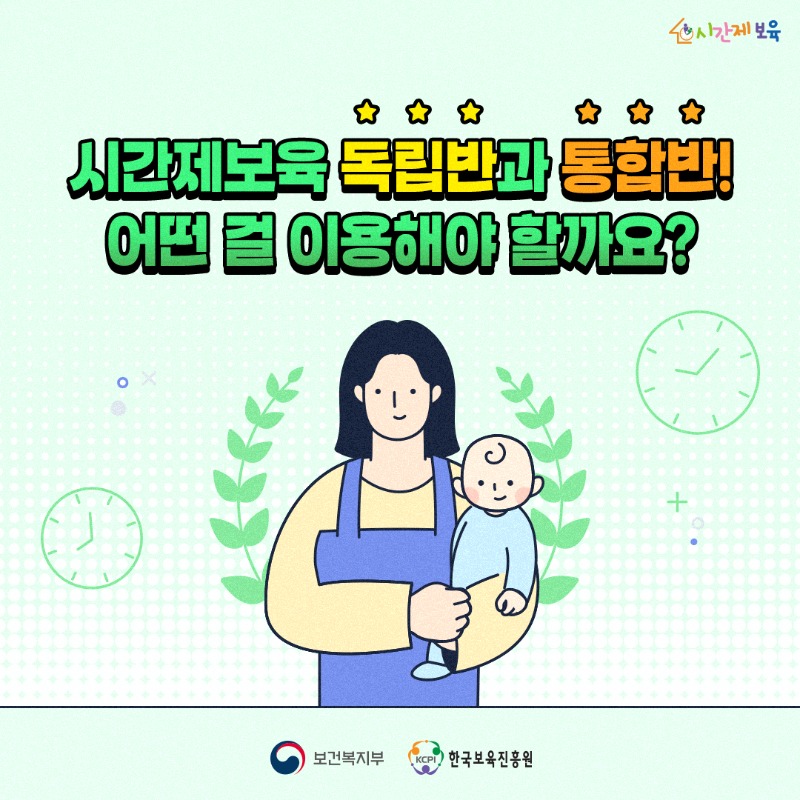 시간제보육

시간제보육 독립반과 통합반!
어떤 걸 이용해야 할까요?

보건복지부 KCPI 한국보육진흥원